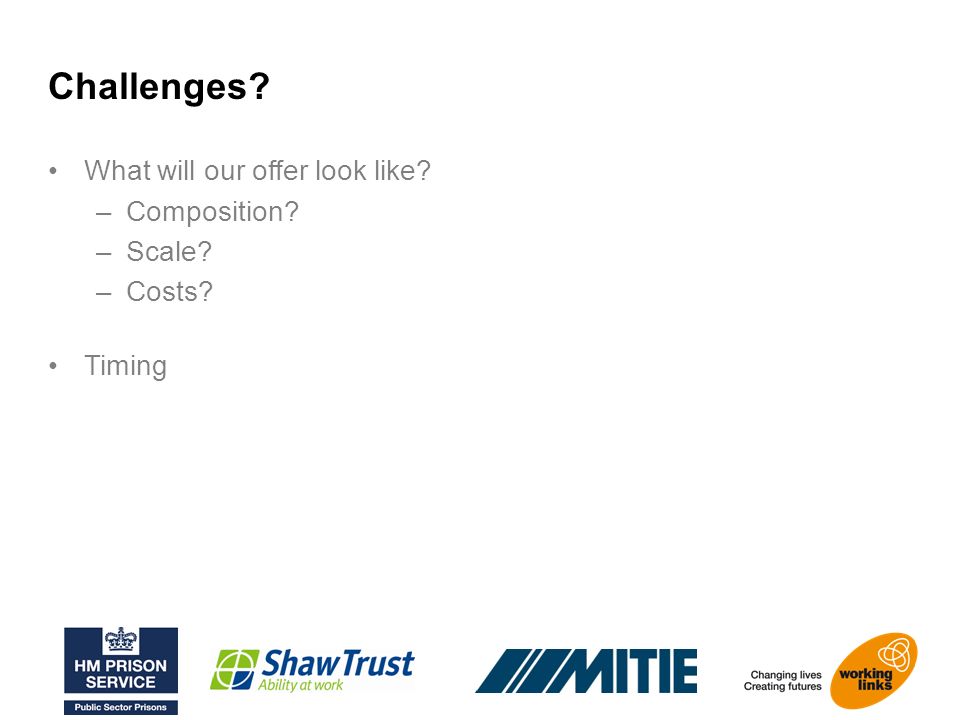 Challenges?

• What will our offer look like?
– Composition?
– Scale?
– Costs?

• Timing

HM PRISON SERVICE
Public Sector Prisons

ShawTrust
Ability at work

MITIE

Changing lives
Creating futures
working links